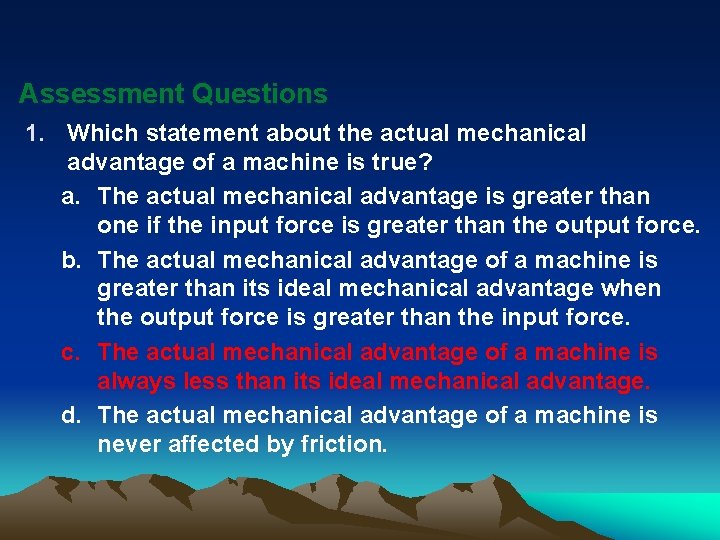 Assessment Questions

1. Which statement about the actual mechanical advantage of a machine is true?

a. The actual mechanical advantage is greater than one if the input force is greater than the output force.

b. The actual mechanical advantage of a machine is greater than its ideal mechanical advantage when the output force is greater than the input force.

c. The actual mechanical advantage of a machine is always less than its ideal mechanical advantage.

d. The actual mechanical advantage of a machine is never affected by friction.